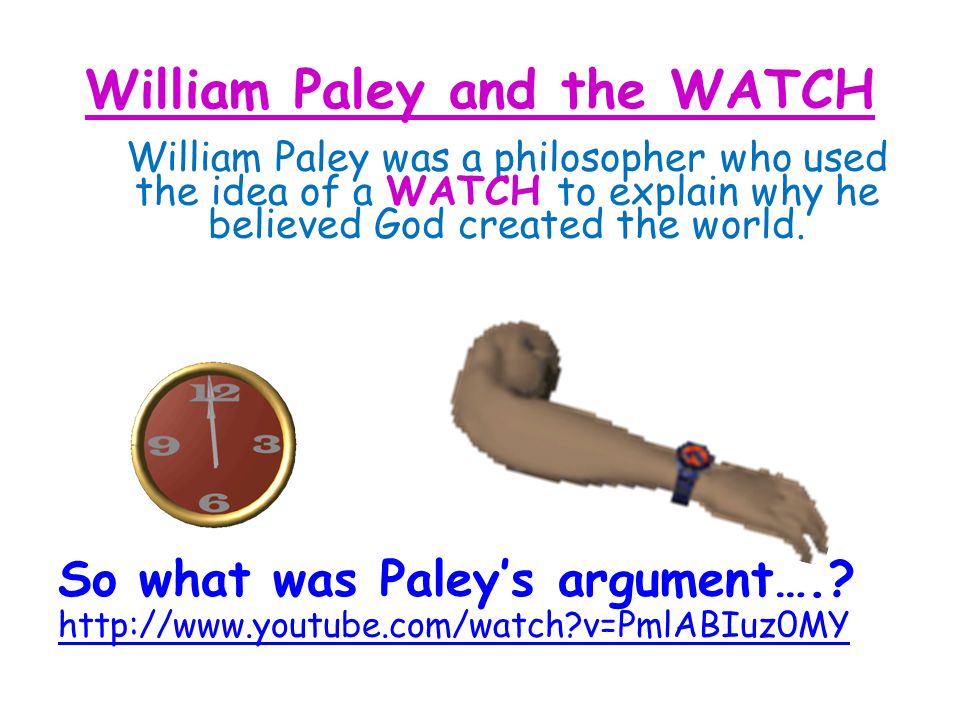 William Paley and the WATCH

William Paley was a philosopher who used the idea of a WATCH to explain why he believed God created the world.

12
3
6
9

So what was Paley's argument….?
http://www.youtube.com/watch?v=PmlABIuz0MY